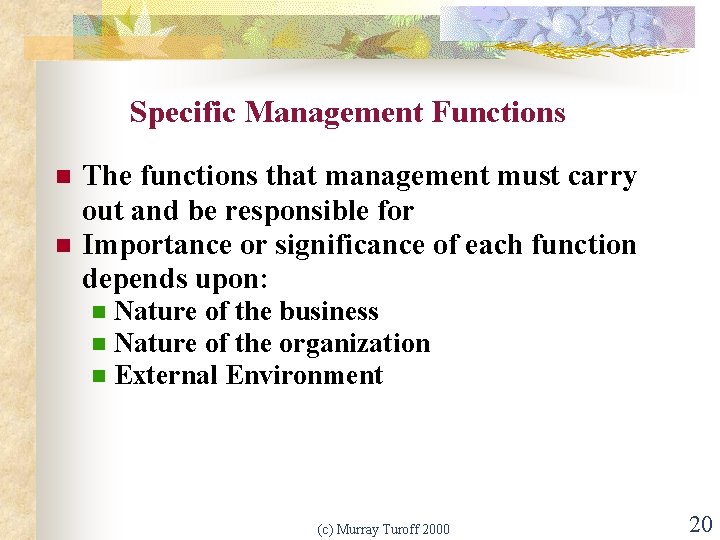 Specific Management Functions

- The functions that management must carry out and be responsible for
- Importance or significance of each function depends upon:
  - Nature of the business
  - Nature of the organization
  - External Environment

(c) Murray Turoff 2000

20